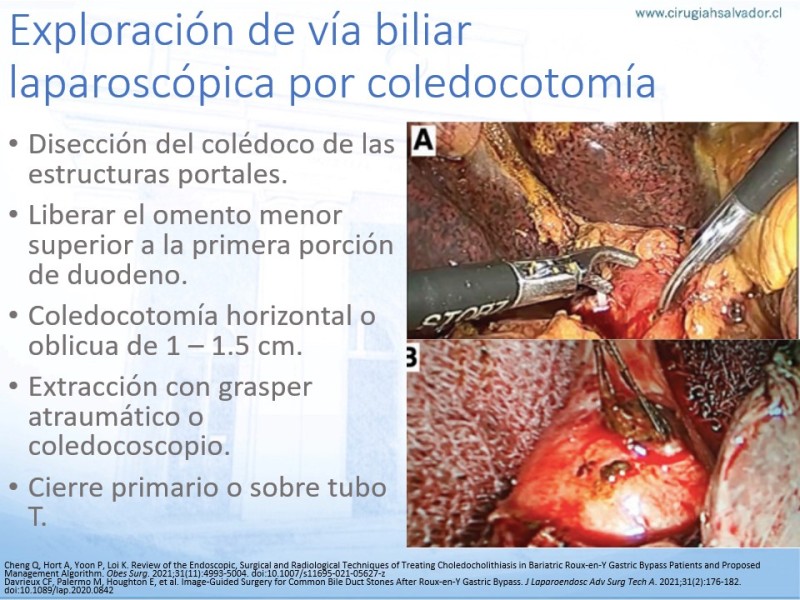 www.cirugiahsalvador.cl

Exploración de vía biliar laparoscópica por coledocotomía

• Disección del colédoco de las estructuras portales.
• Liberar el omento menor superior a la primera porción de duodeno.
• Coledocotomía horizontal o oblicua de 1 – 1.5 cm.
• Extracción con grasper atraumático o coledocoscopio.
• Cierre primario o sobre tubo T.

A

STORZ

B

Cheng Q, Hort A, Yoon P, Loi K. Review of the Endoscopic, Surgical and Radiological Techniques of Treating Choledocholithiasis in Bariatric Roux-en-Y Gastric Bypass Patients and Proposed Management Algorithm. Obes Surg. 2021;31(11):4993-5004. doi:10.1007/s11695-021-05627-z
Davrieux CF, Palermo M, Houghton E, et al. Image-Guided Surgery for Common Bile Duct Stones After Roux-en-Y Gastric Bypass. J Laparoendosc Adv Surg Tech A. 2021;31(2):176-182. doi:10.1089/lap.2020.0842